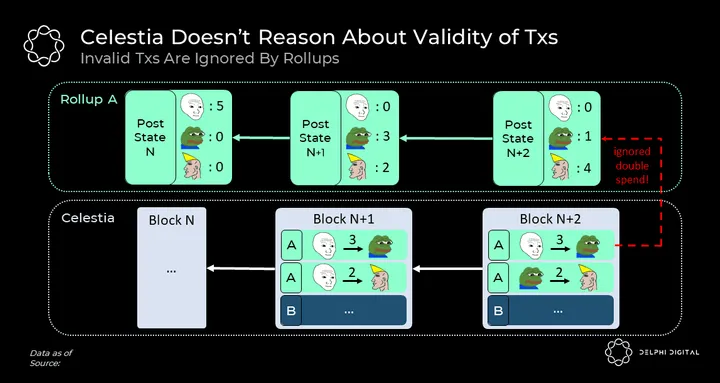 Celestia Doesn't Reason About Validity of Txs
Invalid Txs Are Ignored By Rollups

Rollup A

Post State N
: 5
: 0
: 0

Post State N+1
: 0
: 3
: 2

Post State N+2
: 0
: 1
: 4

ignored double spend!

Celestia

Block N
...

Block N+1
A 3
A 2
B ...

Block N+2
A 3
A 2
B ...

Data as of
Source:

DELPHI DIGITAL